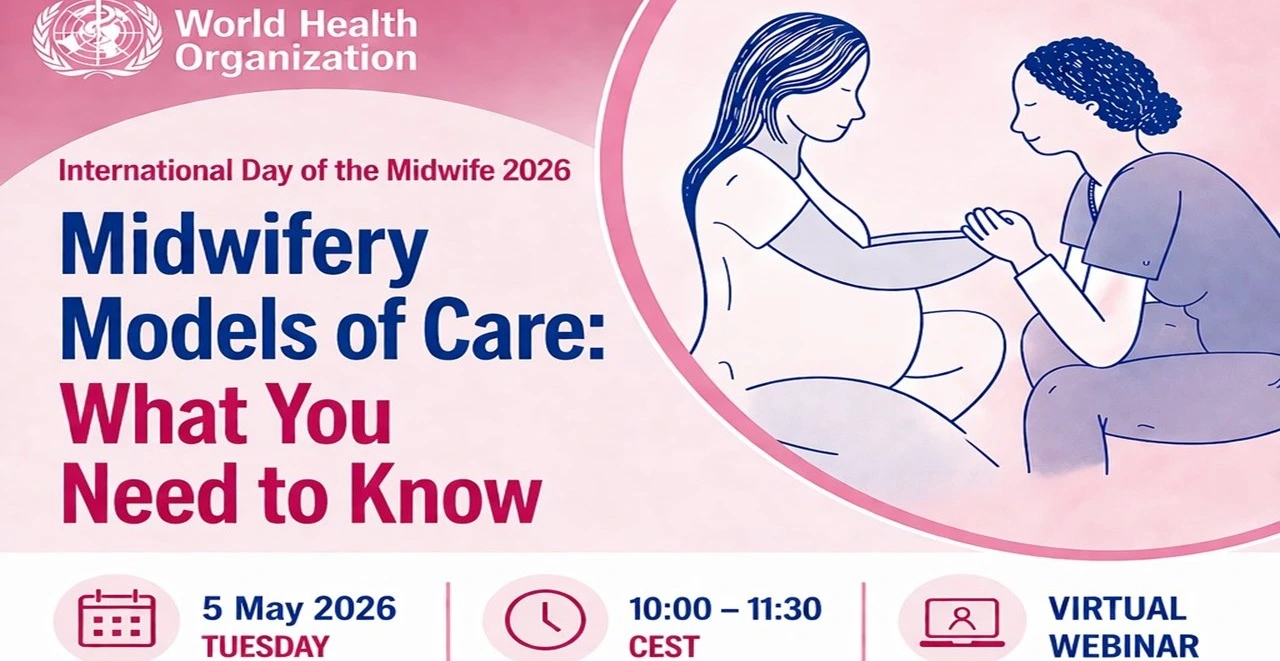 World Health Organization

International Day of the Midwife 2026

Midwifery Models of Care: What You Need to Know

5 May 2026
TUESDAY

10:00 – 11:30
CEST

VIRTUAL
WEBINAR